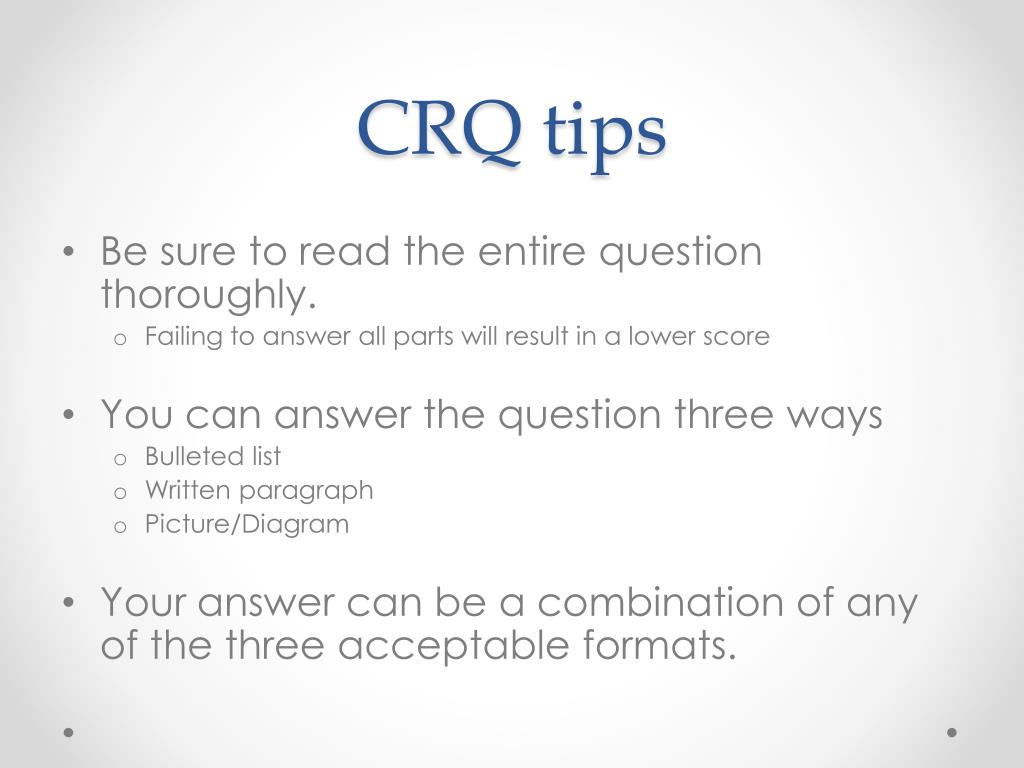 CRQ tips

• Be sure to read the entire question thoroughly.
  o Failing to answer all parts will result in a lower score

• You can answer the question three ways
  o Bulleted list
  o Written paragraph
  o Picture/Diagram

• Your answer can be a combination of any of the three acceptable formats.